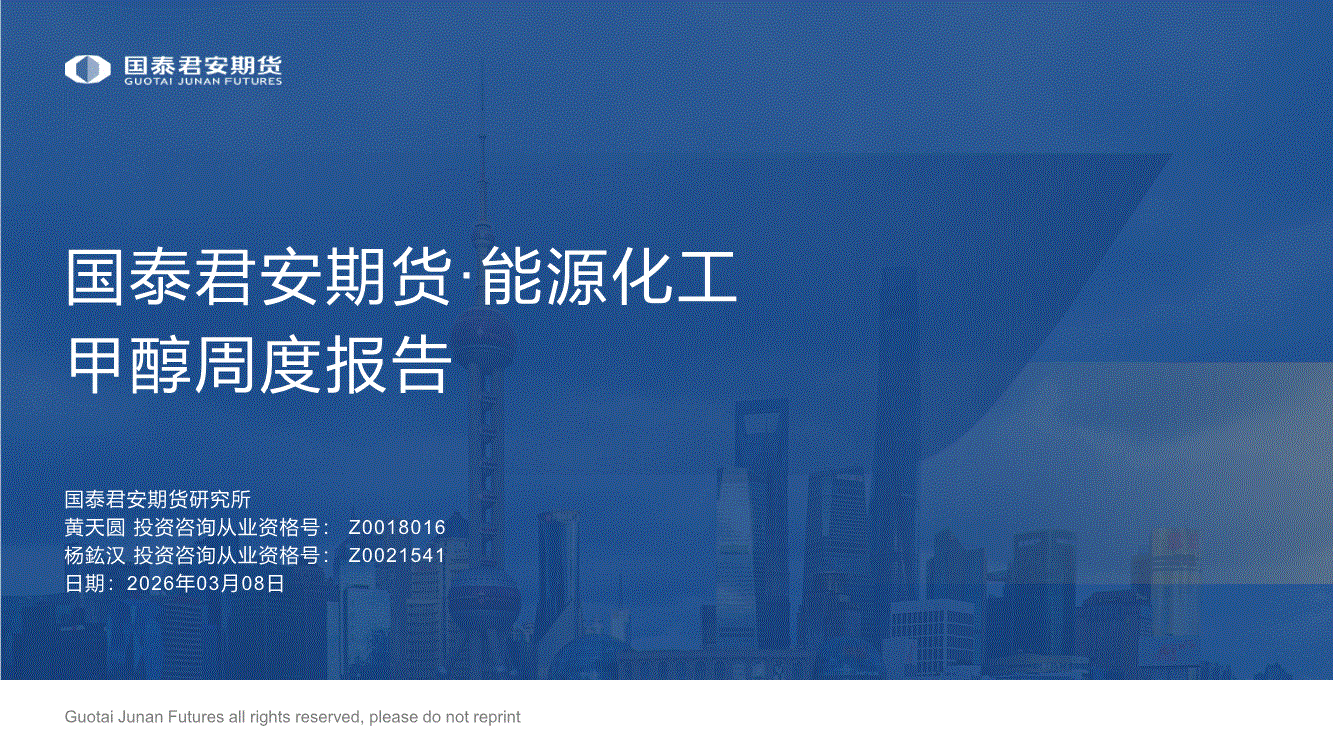 国泰君安期货
GUOTAI JUNAN FUTURES

国泰君安期货·能源化工
甲醇周度报告

国泰君安期货研究所
黄天圆 投资咨询从业资格号： Z0018016
杨鈜汉 投资咨询从业资格号： Z0021541
日期：2026年03月08日

Guotai Junan Futures all rights reserved, please do not reprint